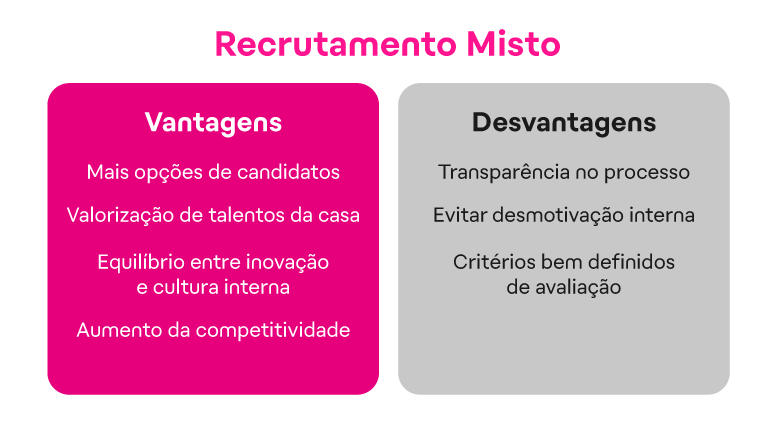 Recrutamento Misto

Vantagens

Mais opções de candidatos

Valorização de talentos da casa

Equilíbrio entre inovação e cultura interna

Aumento da competitividade

Desvantagens

Transparência no processo

Evitar desmotivação interna

Critérios bem definidos de avaliação